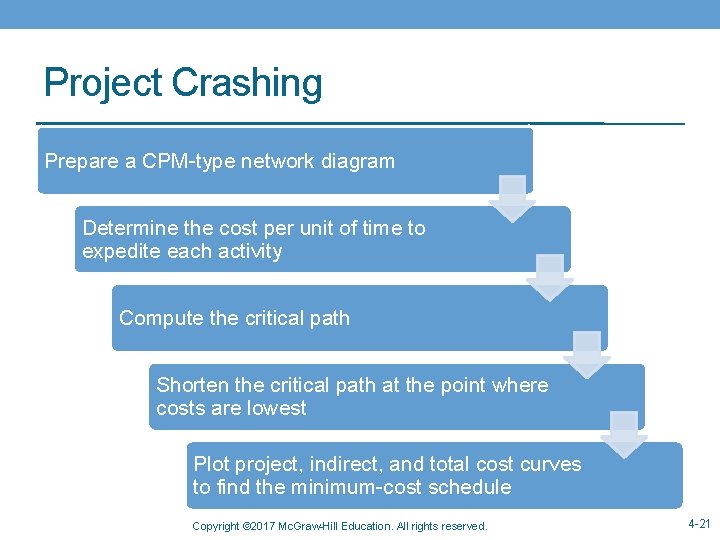 Project Crashing

Prepare a CPM-type network diagram

Determine the cost per unit of time to expedite each activity

Compute the critical path

Shorten the critical path at the point where costs are lowest

Plot project, indirect, and total cost curves to find the minimum-cost schedule

Copyright ©2017 McGraw-Hill Education. All rights reserved.

4-21